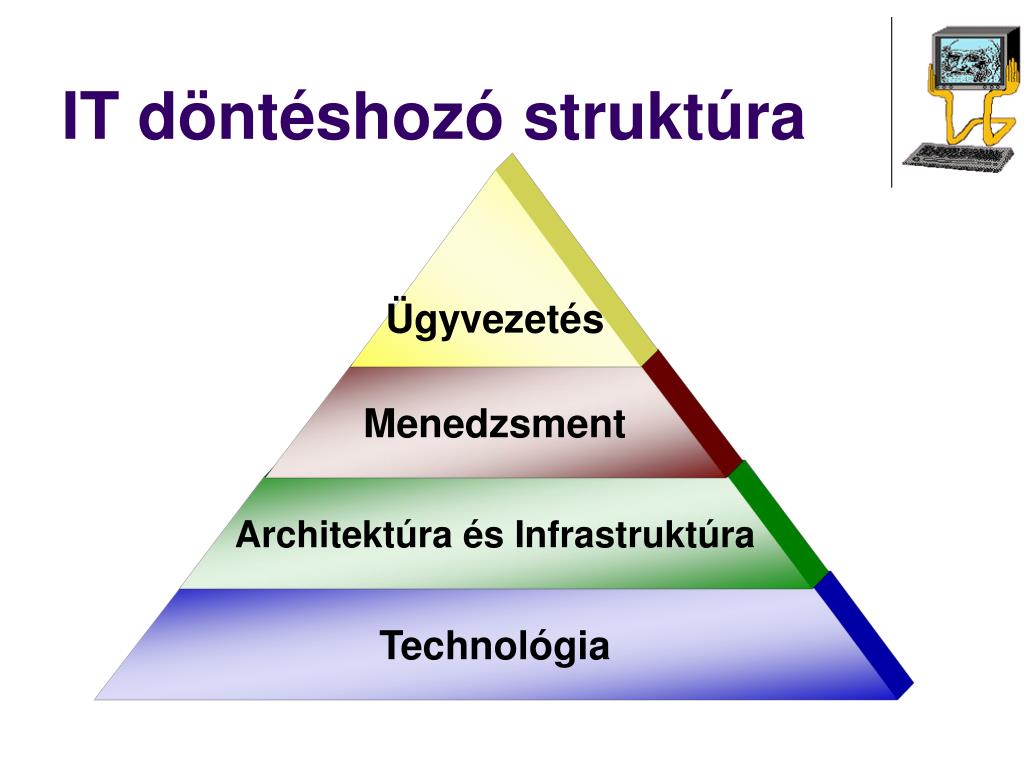 IT döntéshozó struktúra

Ügyvezetés

Menedzsment

Architektúra és Infrastruktúra

Technológia